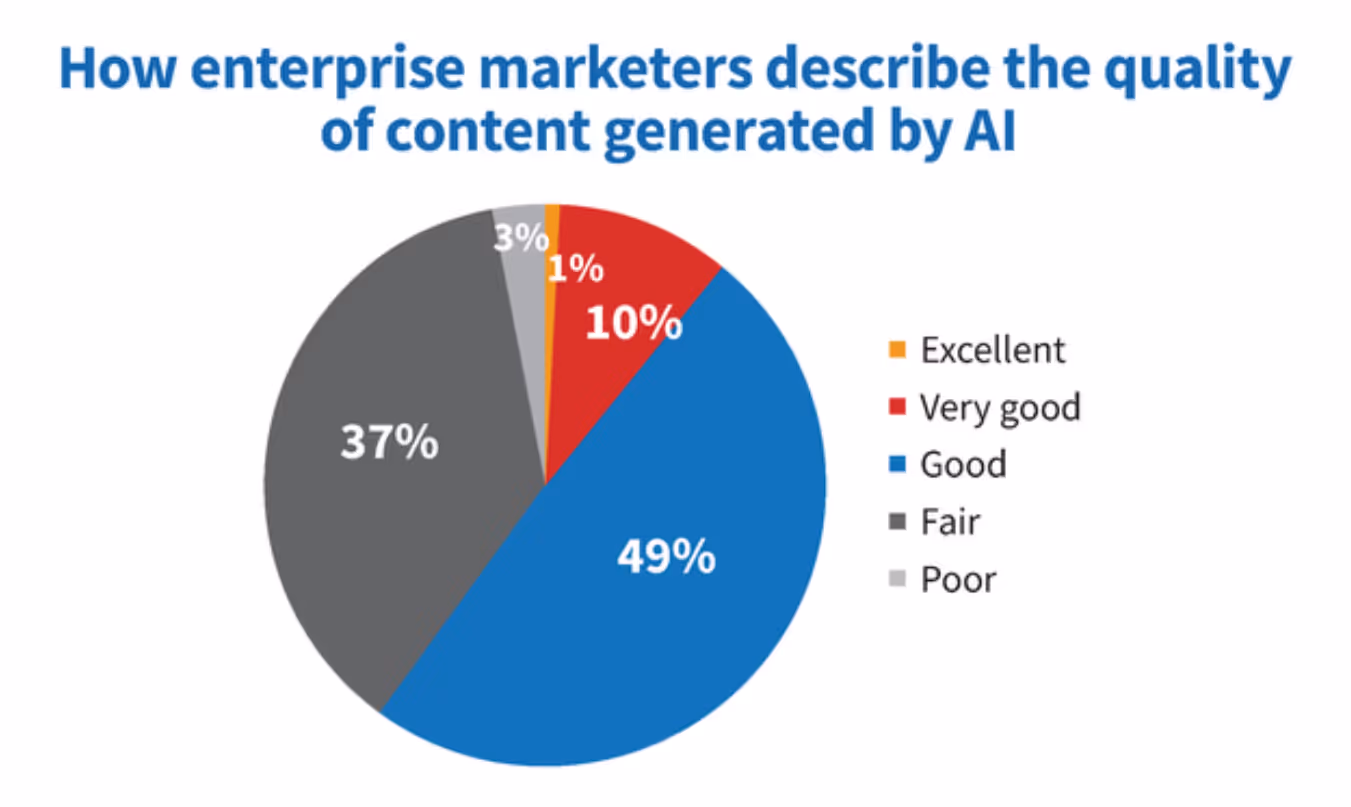 How enterprise marketers describe the quality of content generated by AI

3%
1%
10%
37%
49%

Excellent
Very good
Good
Fair
Poor